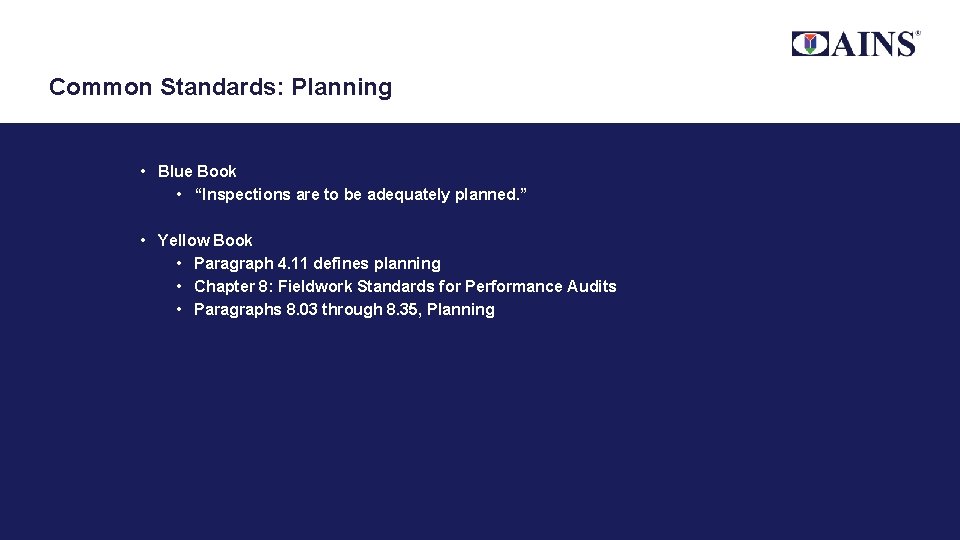 AINS®

Common Standards: Planning

• Blue Book
  • “Inspections are to be adequately planned.”

• Yellow Book
  • Paragraph 4.11 defines planning
  • Chapter 8: Fieldwork Standards for Performance Audits
  • Paragraphs 8.03 through 8.35, Planning